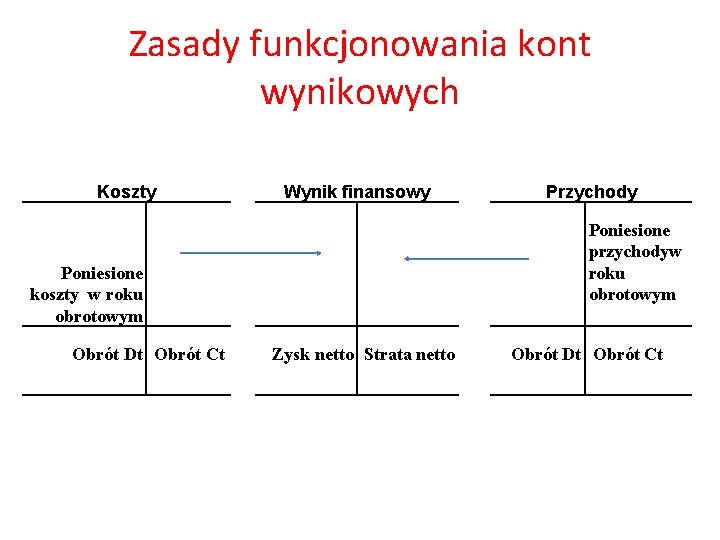 Zasady funkcjonowania kont wynikowych

Koszty

Poniesione koszty w roku obrotowym

Obrót Dt Obrót Ct

Wynik finansowy

Zysk netto Strata netto

Przychody

Poniesione przychodyw roku obrotowym

Obrót Dt Obrót Ct